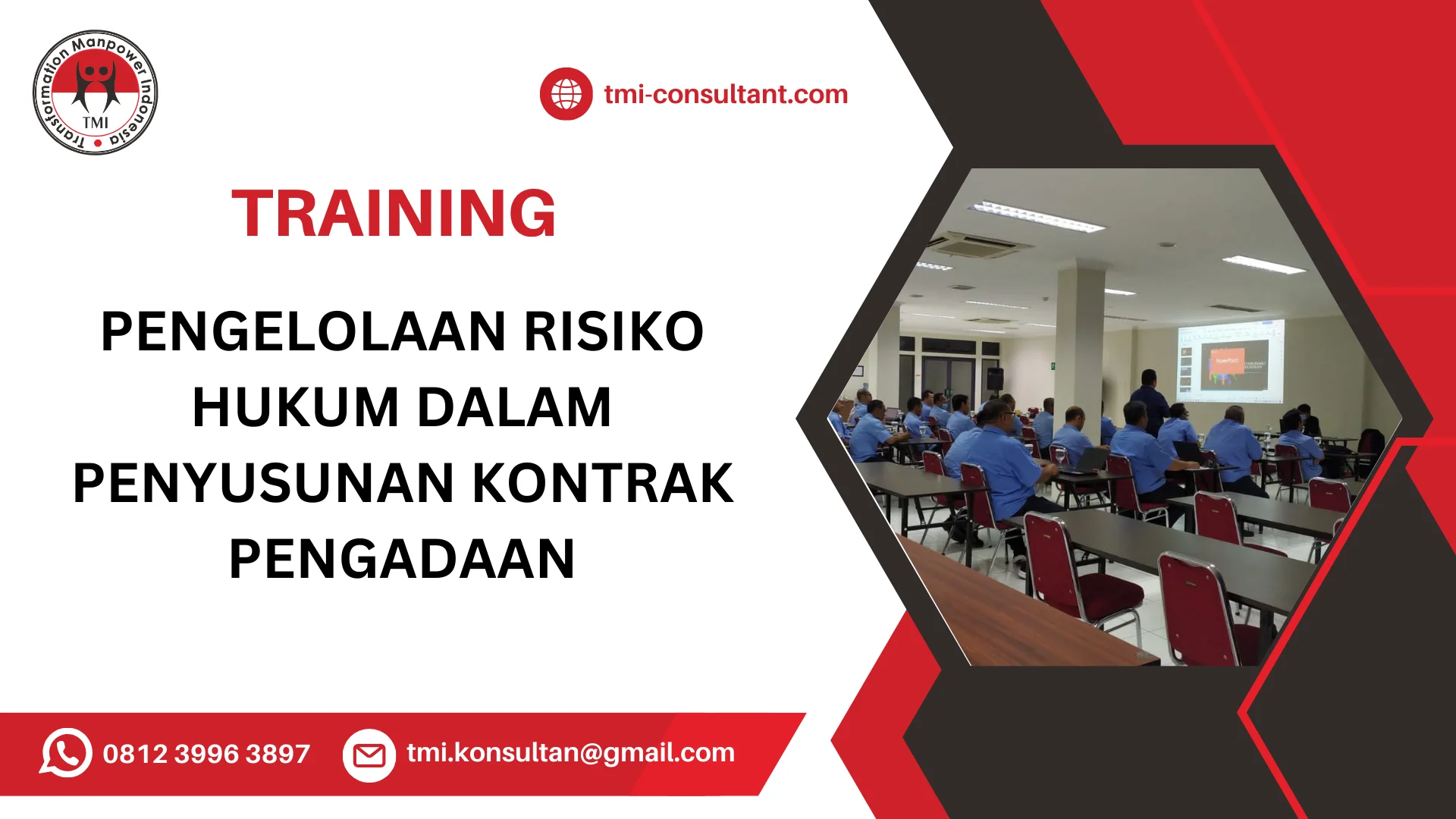 Transformation Manpower Indonesia
TMI

tmi-consultant.com

TRAINING

PENGELOLAAN RISIKO HUKUM DALAM PENYUSUNAN KONTRAK PENGADAAN

0812 3996 3897

tmi.konsultan@gmail.com